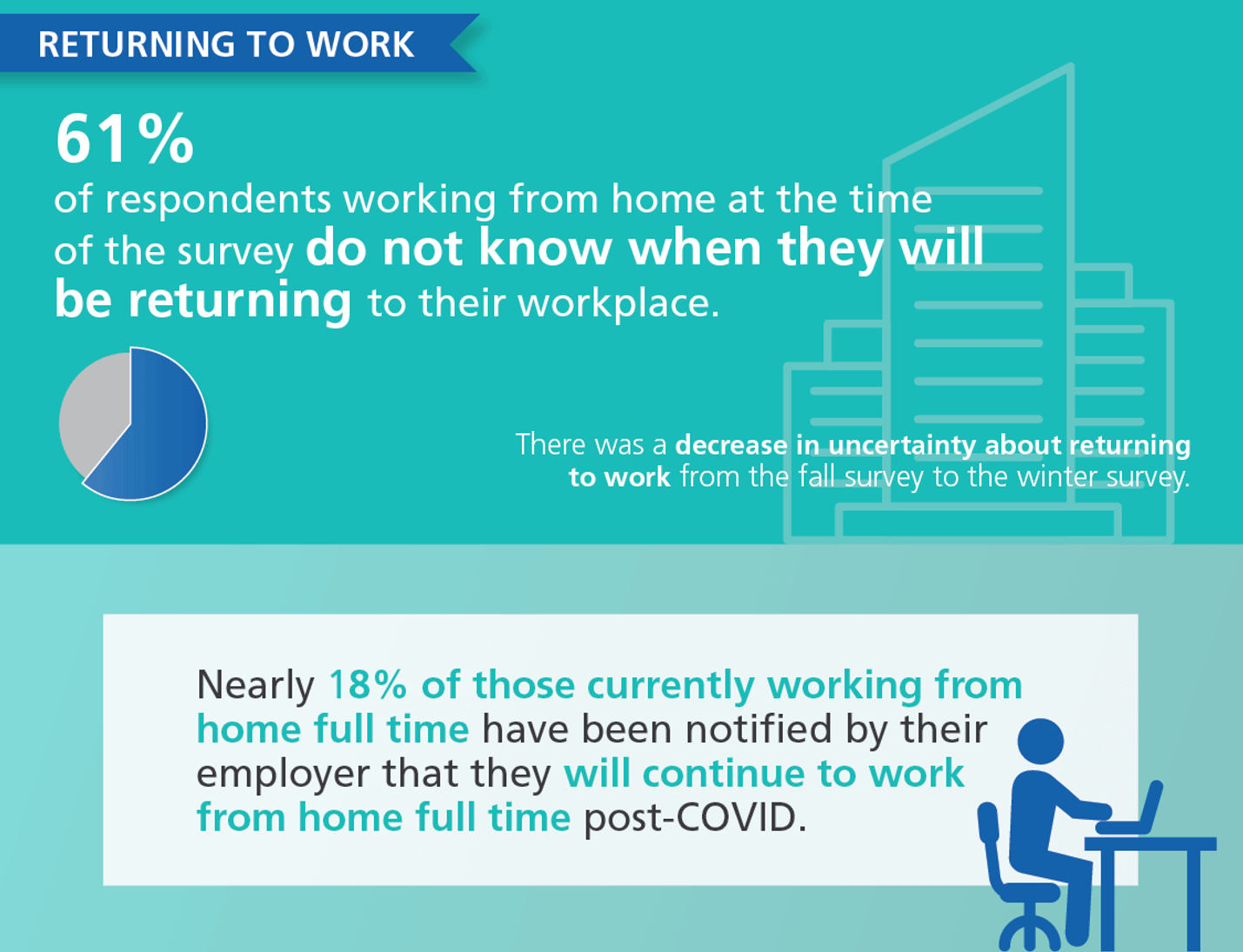 RETURNING TO WORK

61%

of respondents working from home at the time of the survey do not know when they will be returning to their workplace.

There was a decrease in uncertainty about returning to work from the fall survey to the winter survey.

Nearly 18% of those currently working from home full time have been notified by their employer that they will continue to work from home full time post-COVID.